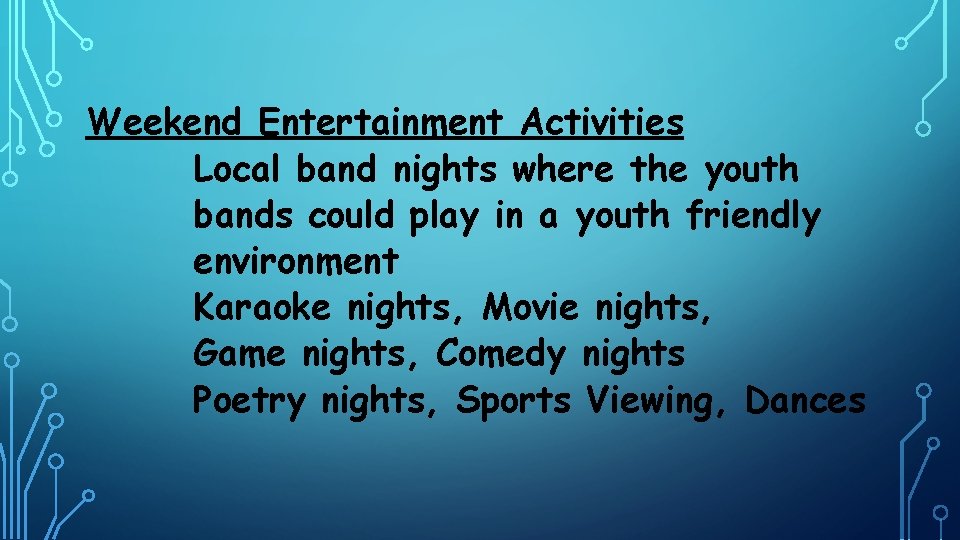 Weekend Entertainment Activities

Local band nights where the youth bands could play in a youth friendly environment

Karaoke nights, Movie nights, Game nights, Comedy nights

Poetry nights, Sports Viewing, Dances